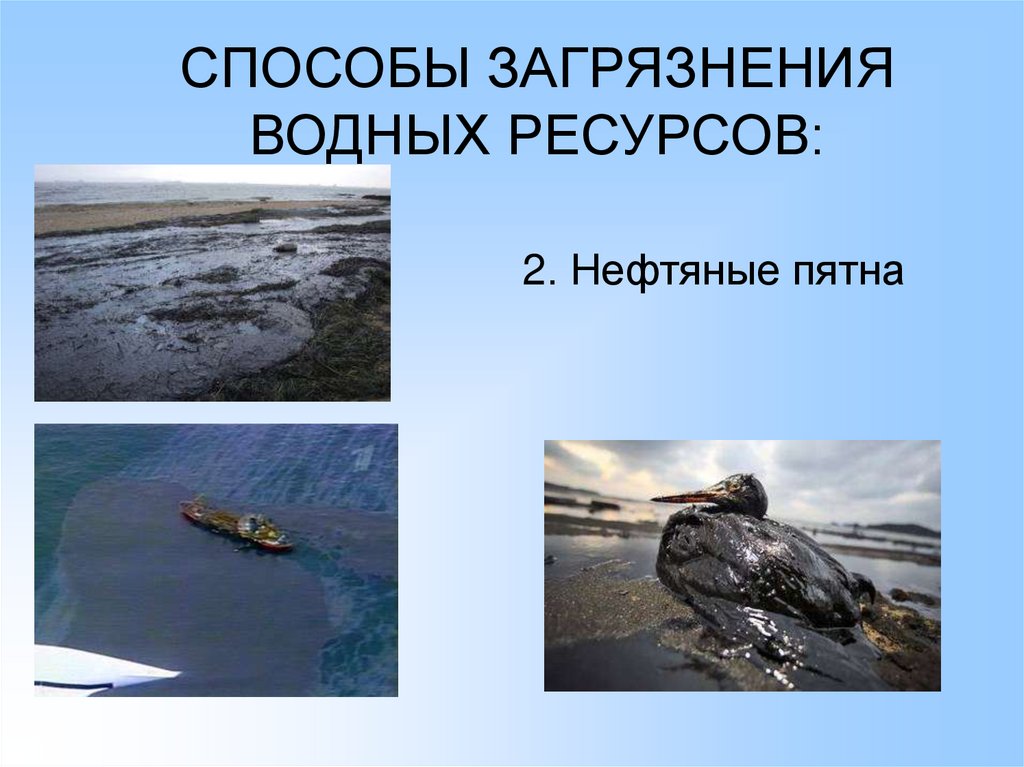 СПОСОБЫ ЗАГРЯЗНЕНИЯ ВОДНЫХ РЕСУРСОВ:

2. Нефтяные пятна